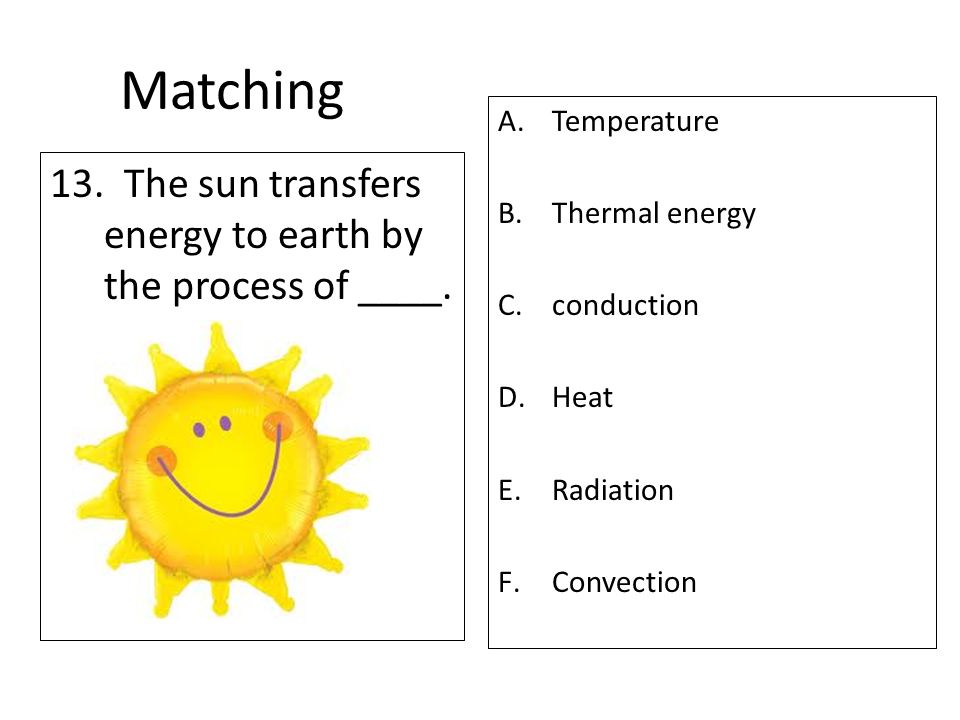 Matching

13. The sun transfers energy to earth by the process of ____.

A. Temperature

B. Thermal energy

C. conduction

D. Heat

E. Radiation

F. Convection